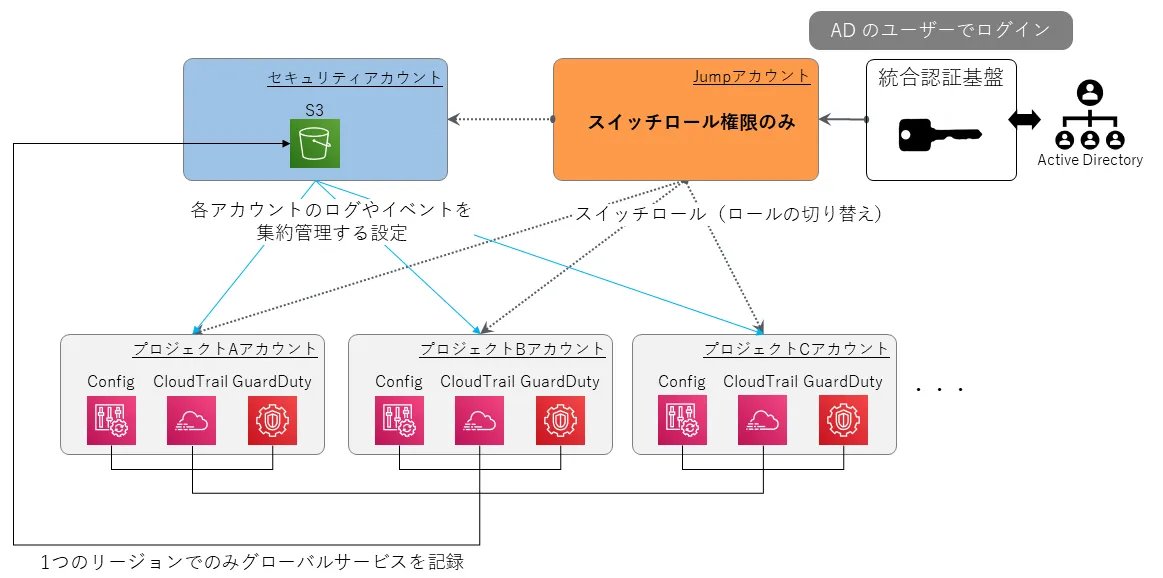 AD のユーザーでログイン

セキュリティアカウント

S3

Jumpアカウント

スイッチロール権限のみ

統合認証基盤

Active Directory

各アカウントのログやイベントを集約管理する設定

スイッチロール（ロールの切り替え）

プロジェクトAアカウント

Config CloudTrail GuardDuty

プロジェクトBアカウント

Config CloudTrail GuardDuty

プロジェクトCアカウント

Config CloudTrail GuardDuty

・・・

1つのリージョンでのみグローバルサービスを記録